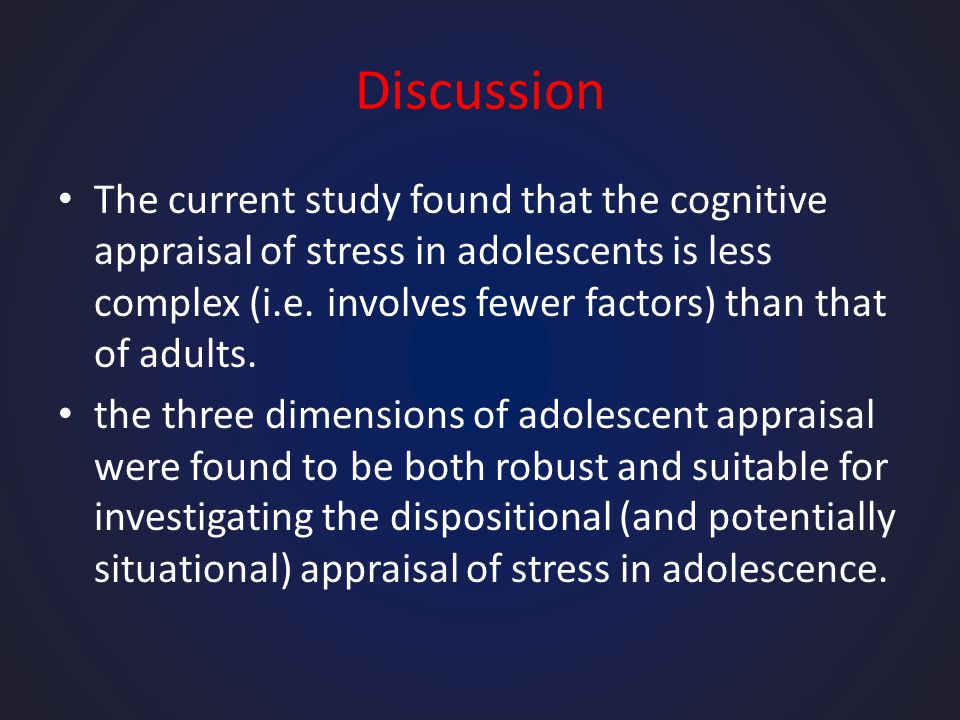 Discussion

• The current study found that the cognitive appraisal of stress in adolescents is less complex (i.e. involves fewer factors) than that of adults.

• the three dimensions of adolescent appraisal were found to be both robust and suitable for investigating the dispositional (and potentially situational) appraisal of stress in adolescence.